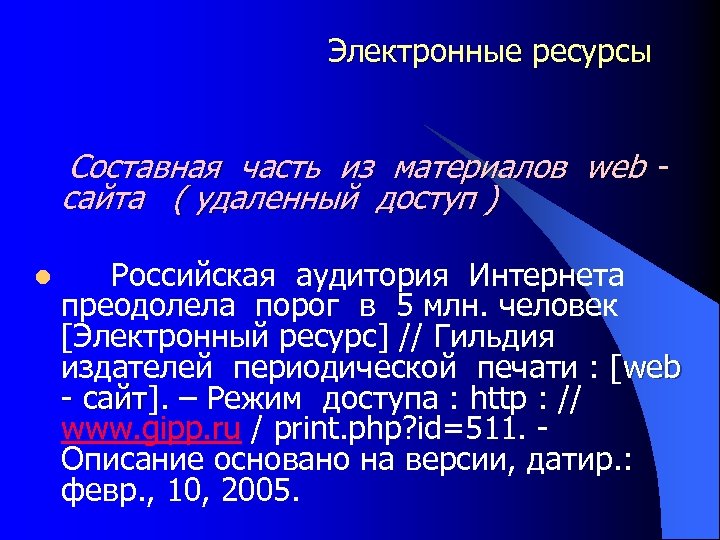 Электронные ресурсы

Составная часть из материалов web - сайта ( удаленный доступ )

Российская аудитория Интернета преодолела порог в 5 млн. человек [Электронный ресурс] // Гильдия издателей периодической печати : [web - сайт]. – Режим доступа : http : // www.gipp.ru / print.php?id=511. - Описание основано на версии, датир.: февр., 10, 2005.